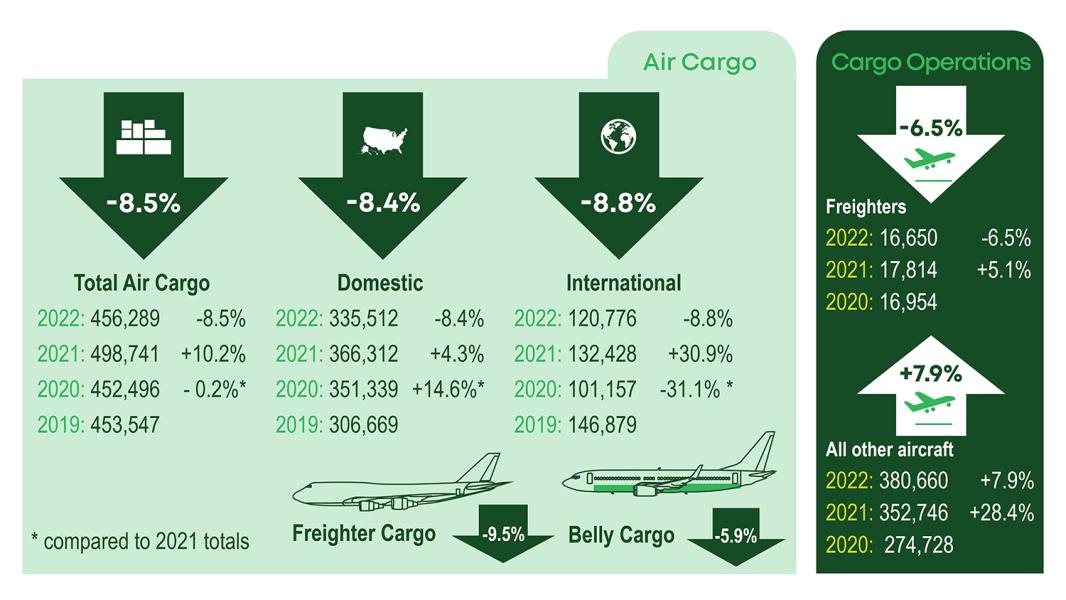 Air Cargo

-8.5%

Total Air Cargo
2022: 456,289 -8.5%
2021: 498,741 +10.2%
2020: 452,496 - 0.2%*
2019: 453,547

-8.4%

Domestic
2022: 335,512 -8.4%
2021: 366,312 +4.3%
2020: 351,339 +14.6%*
2019: 306,669

-8.8%

International
2022: 120,776 -8.8%
2021: 132,428 +30.9%
2020: 101,157 -31.1% *
2019: 146,879

* compared to 2021 totals

Freighter Cargo -9.5%

Belly Cargo -5.9%

Cargo Operations

-6.5%

Freighters
2022: 16,650 -6.5%
2021: 17,814 +5.1%
2020: 16,954

+7.9%

All other aircraft
2022: 380,660 +7.9%
2021: 352,746 +28.4%
2020: 274,728